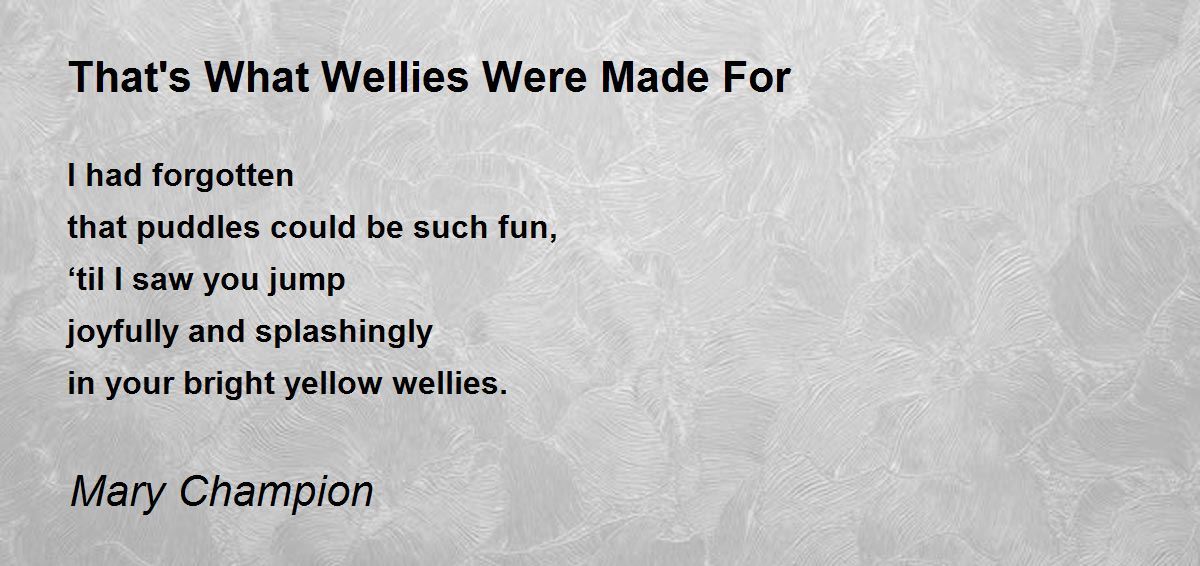 That's What Wellies Were Made For

I had forgotten
that puddles could be such fun,
‘til I saw you jump
joyfully and splashingly
in your bright yellow wellies.

Mary Champion